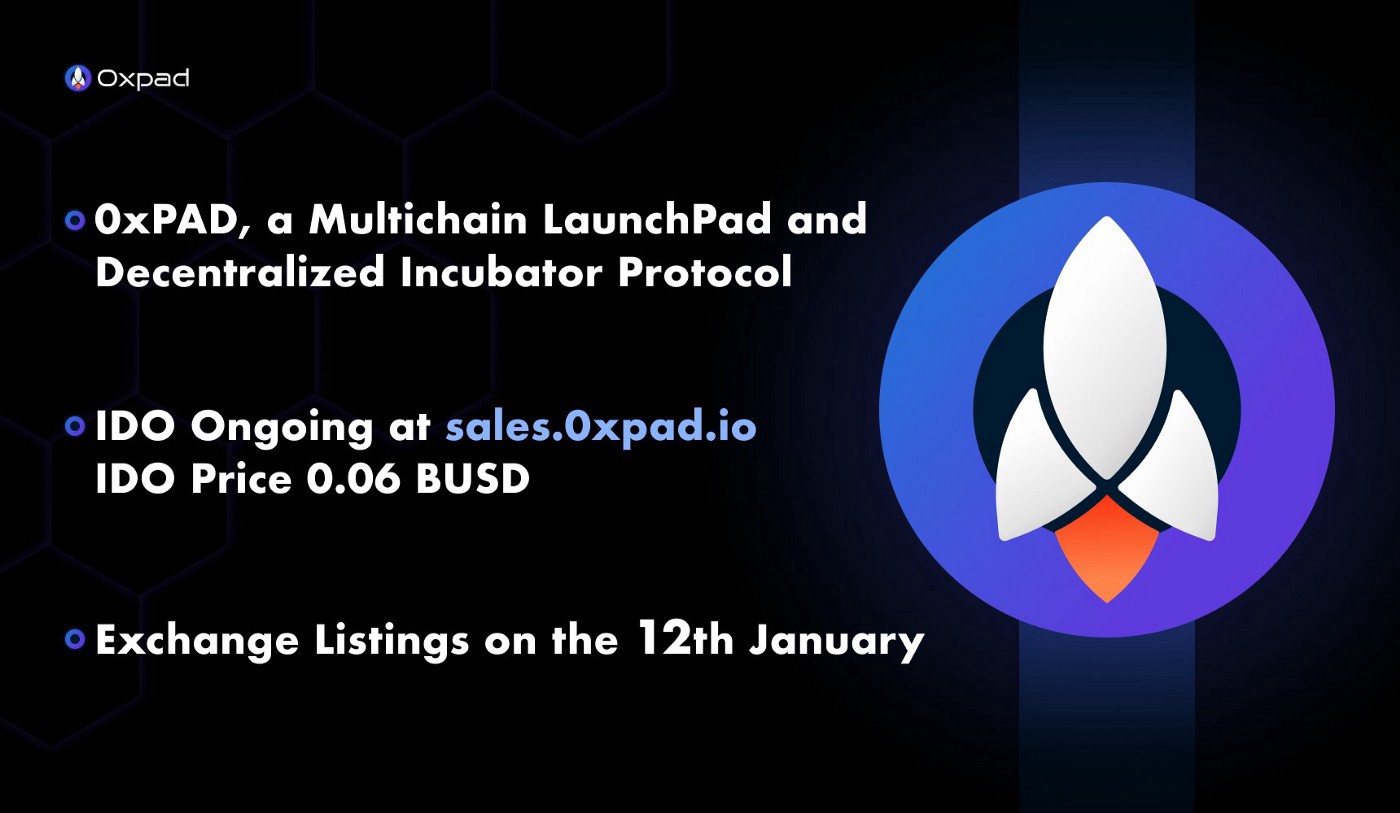 Oxpad

0xPAD, a Multichain LaunchPad and Decentralized Incubator Protocol

IDO Ongoing at sales.0xpad.io
IDO Price 0.06 BUSD

Exchange Listings on the 12th January